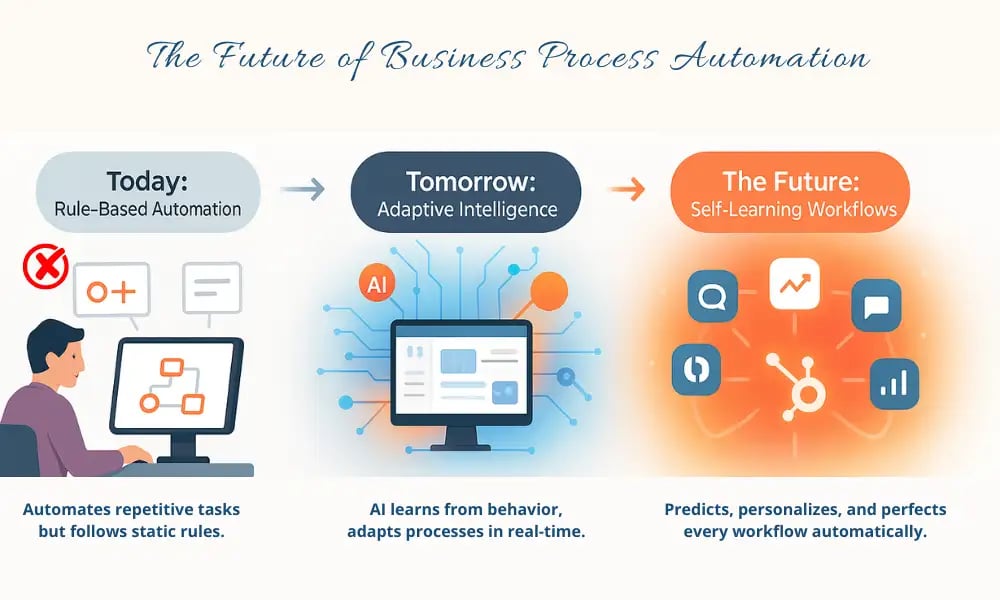 The Future of Business Process Automation

Today:
Rule-Based Automation

Tomorrow:
Adaptive Intelligence

The Future:
Self-Learning Workflows

AI

Automates repetitive tasks but follows static rules.

AI learns from behavior, adapts processes in real-time.

Predicts, personalizes, and perfects every workflow automatically.